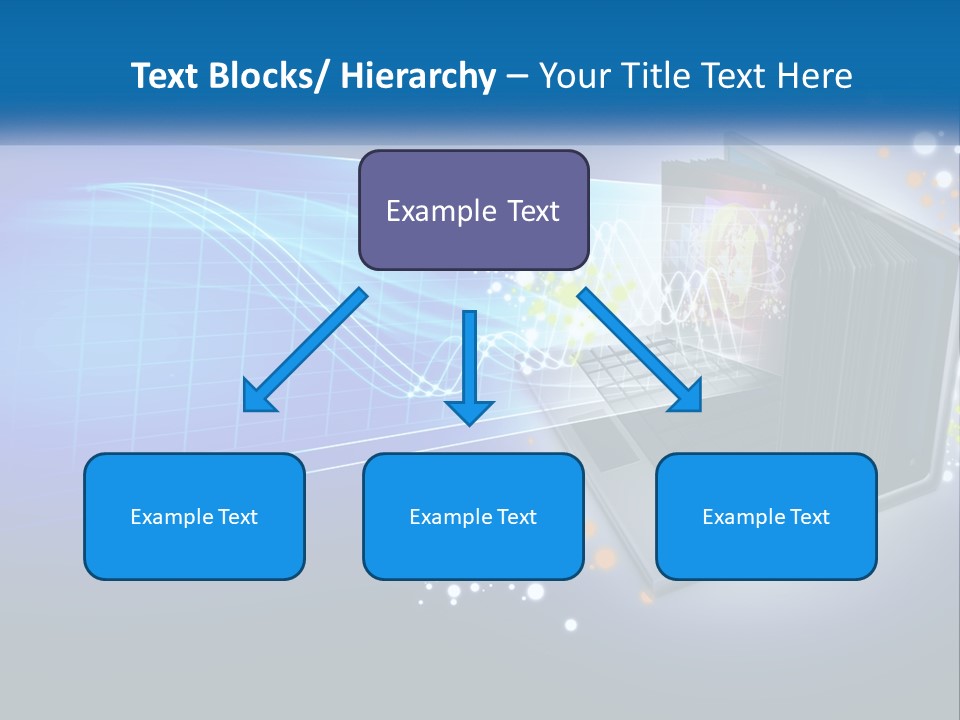 Text Blocks/ Hierarchy – Your Title Text Here

Example Text

Example Text

Example Text

Example Text